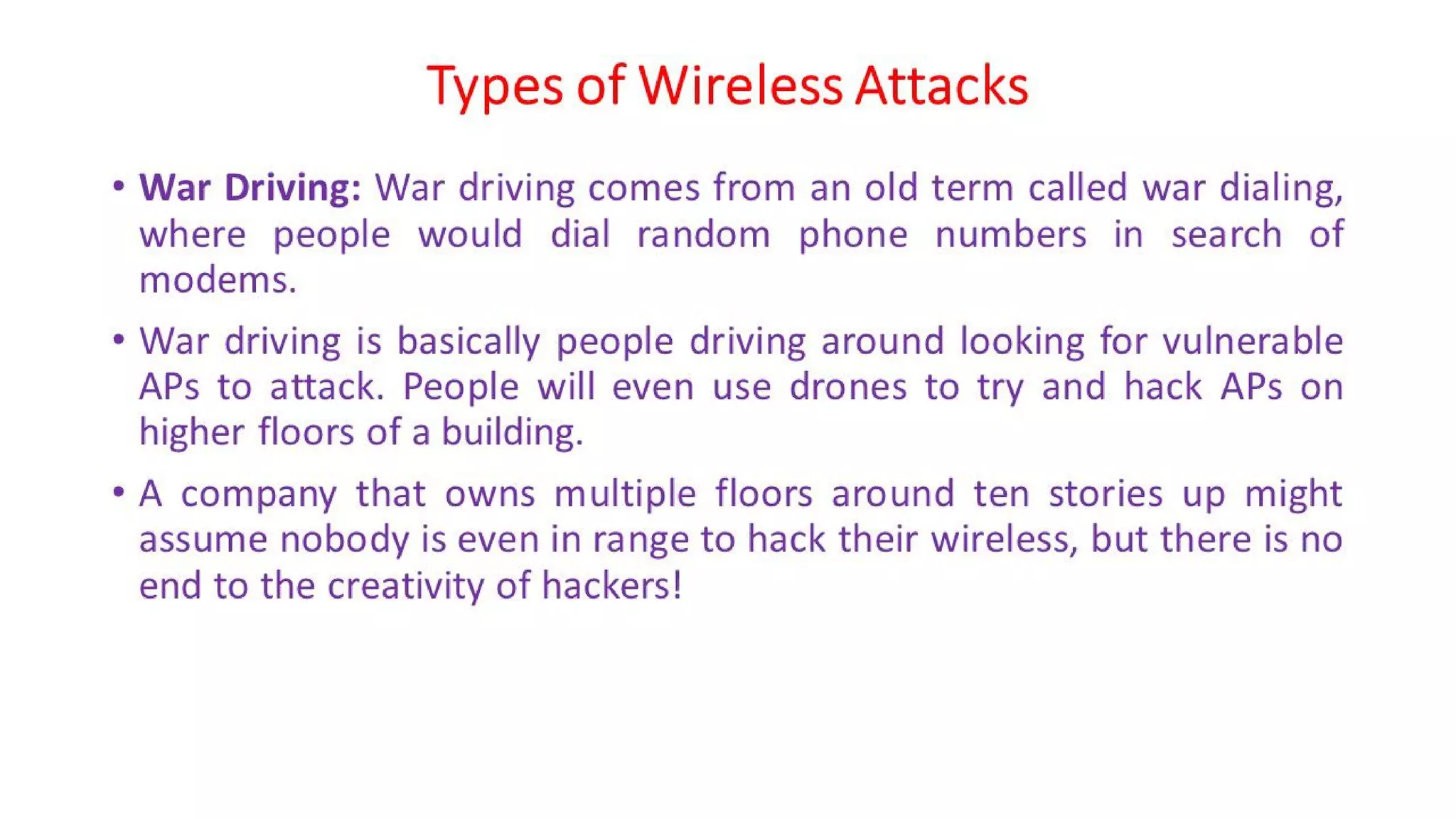 Types of Wireless Attacks

• War Driving: War driving comes from an old term called war dialing, where people would dial random phone numbers in search of modems.

• War driving is basically people driving around looking for vulnerable APs to attack. People will even use drones to try and hack APs on higher floors of a building.

• A company that owns multiple floors around ten stories up might assume nobody is even in range to hack their wireless, but there is no end to the creativity of hackers!